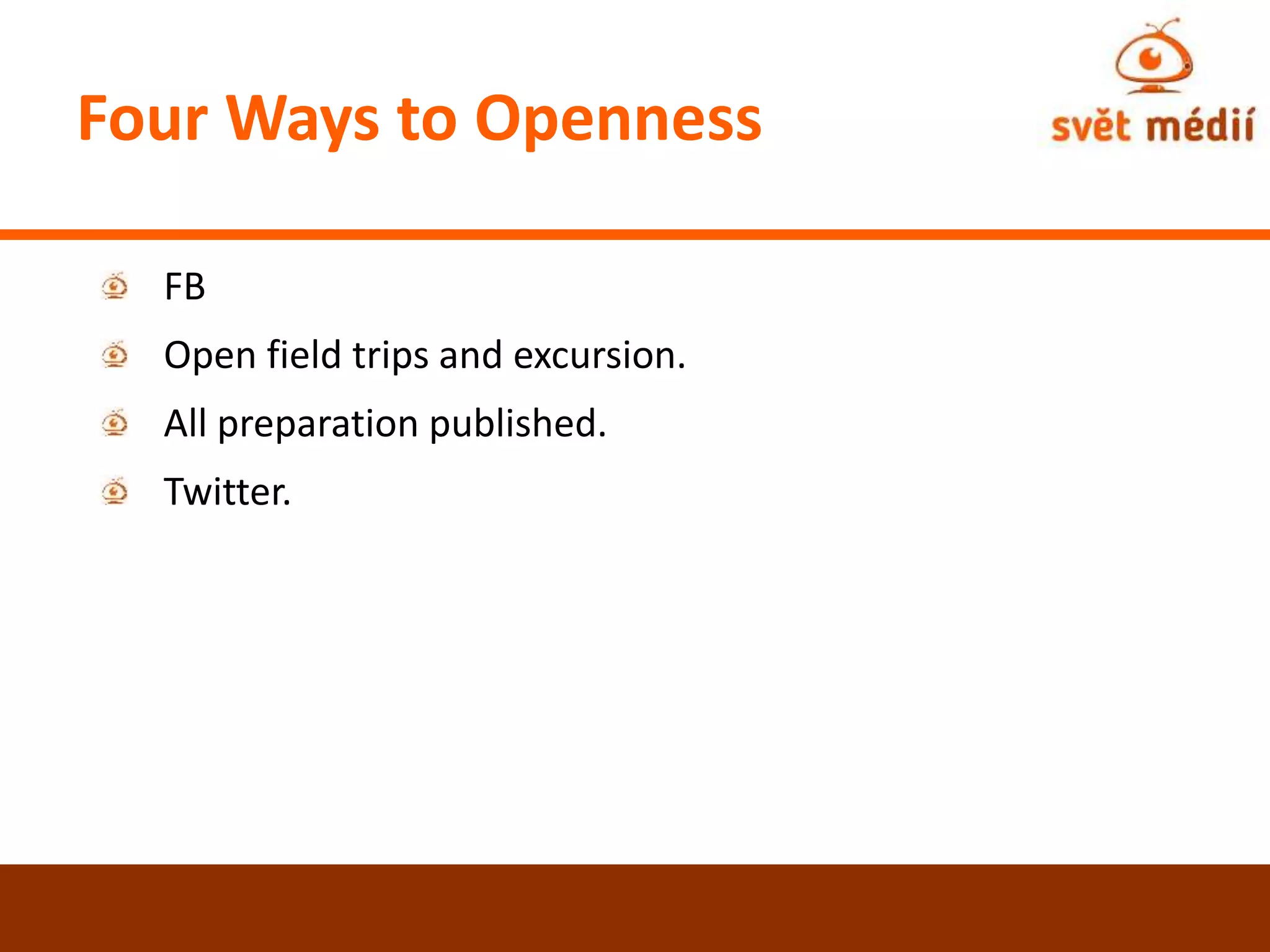 Four Ways to Openness

svět médií

FB

Open field trips and excursion.

All preparation published.

Twitter.